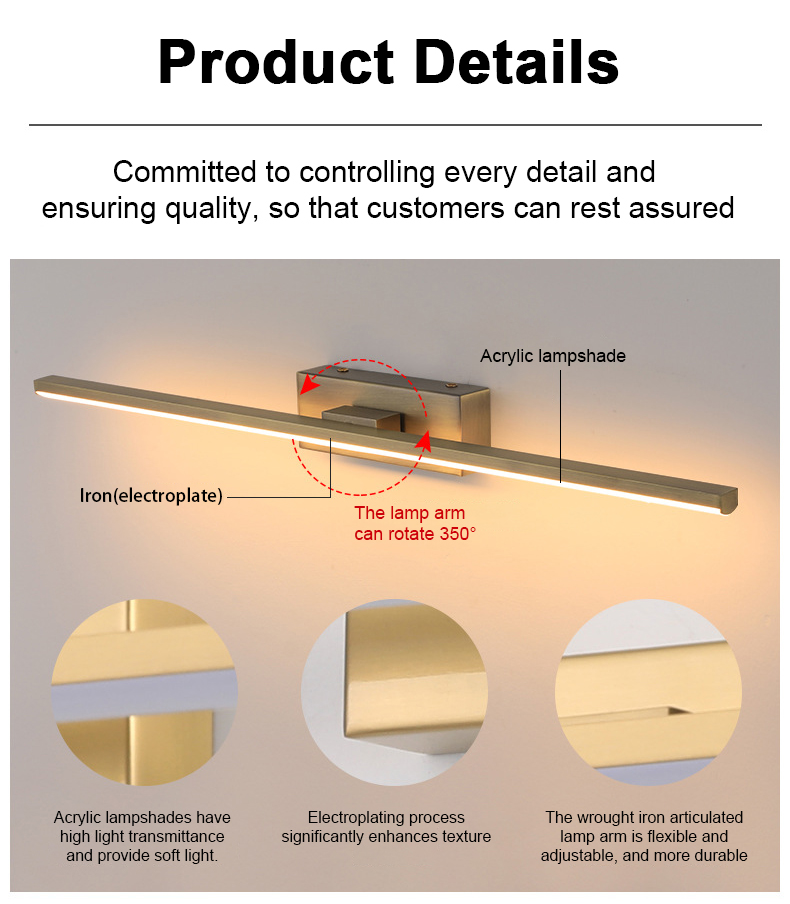 Product Details

Committed to controlling every detail and ensuring quality, so that customers can rest assured

Acrylic lampshade

Iron(electroplate)

The lamp arm can rotate 350°

Acrylic lampshades have high light transmittance and provide soft light.

Electroplating process significantly enhances texture

The wrought iron articulated lamp arm is flexible and adjustable, and more durable